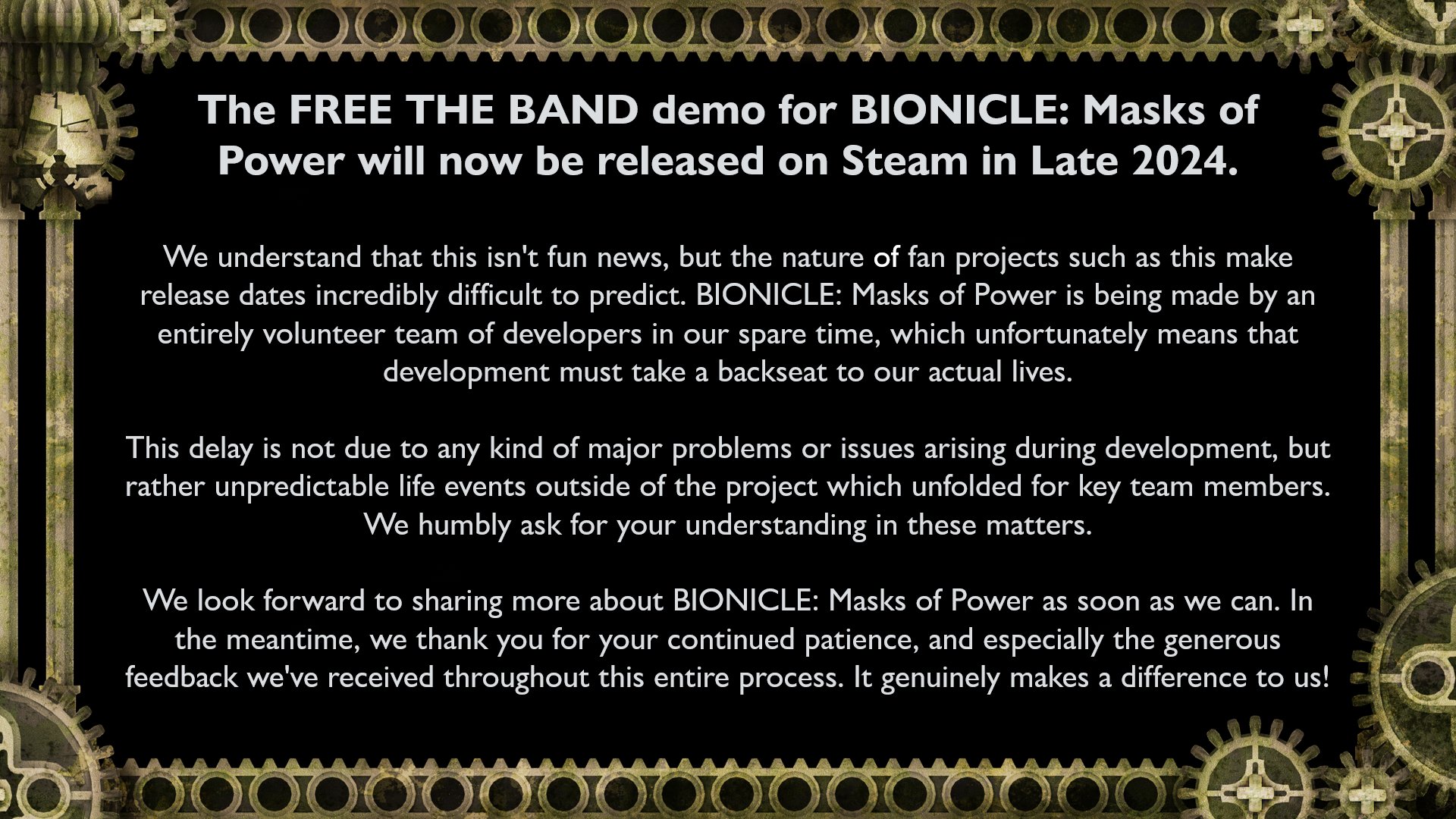 The FREE THE BAND demo for BIONICLE: Masks of Power will now be released on Steam in Late 2024.

We understand that this isn't fun news, but the nature of fan projects such as this make release dates incredibly difficult to predict. BIONICLE: Masks of Power is being made by an entirely volunteer team of developers in our spare time, which unfortunately means that development must take a backseat to our actual lives.

This delay is not due to any kind of major problems or issues arising during development, but rather unpredictable life events outside of the project which unfolded for key team members. We humbly ask for your understanding in these matters.

We look forward to sharing more about BIONICLE: Masks of Power as soon as we can. In the meantime, we thank you for your continued patience, and especially the generous feedback we've received throughout this entire process. It genuinely makes a difference to us!